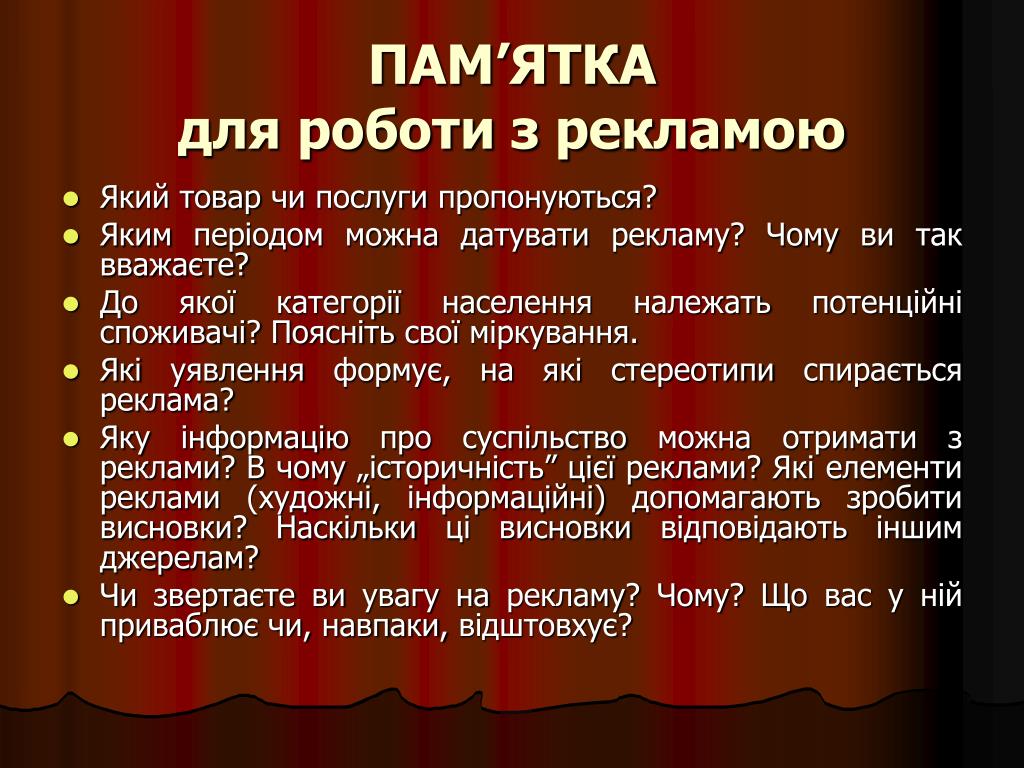 ПАМ’ЯТКА
для роботи з рекламою

- Який товар чи послуги пропонуються?
- Яким періодом можна датувати рекламу? Чому ви так вважаєте?
- До якої категорії населення належать потенційні споживачі? Поясніть свої міркування.
- Які уявлення формує, на які стереотипи спирається реклама?
- Яку інформацію про суспільство можна отримати з реклами? В чому „історичність” цієї реклами? Які елементи реклами (художні, інформаційні) допомагають зробити висновки? Наскільки ці висновки відповідають іншим джерелам?
- Чи звертаєте ви увагу на рекламу? Чому? Що вас у ній приваблює чи, навпаки, відштовхує?